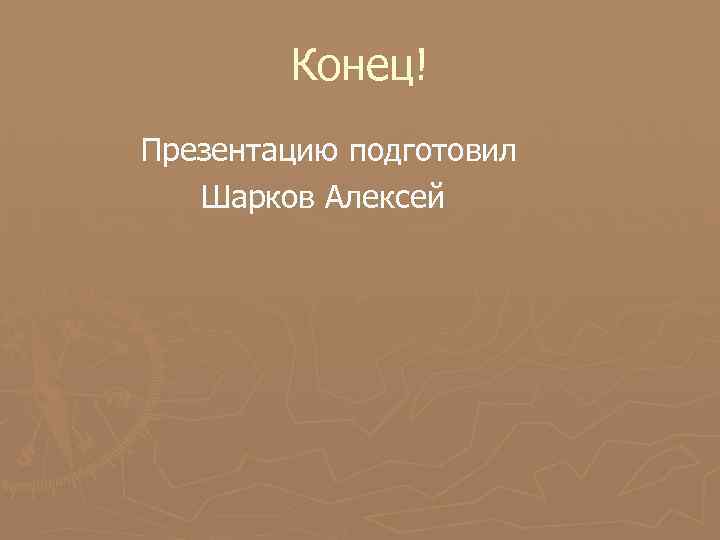 Конец!

Презентацию подготовил Шарков Алексей